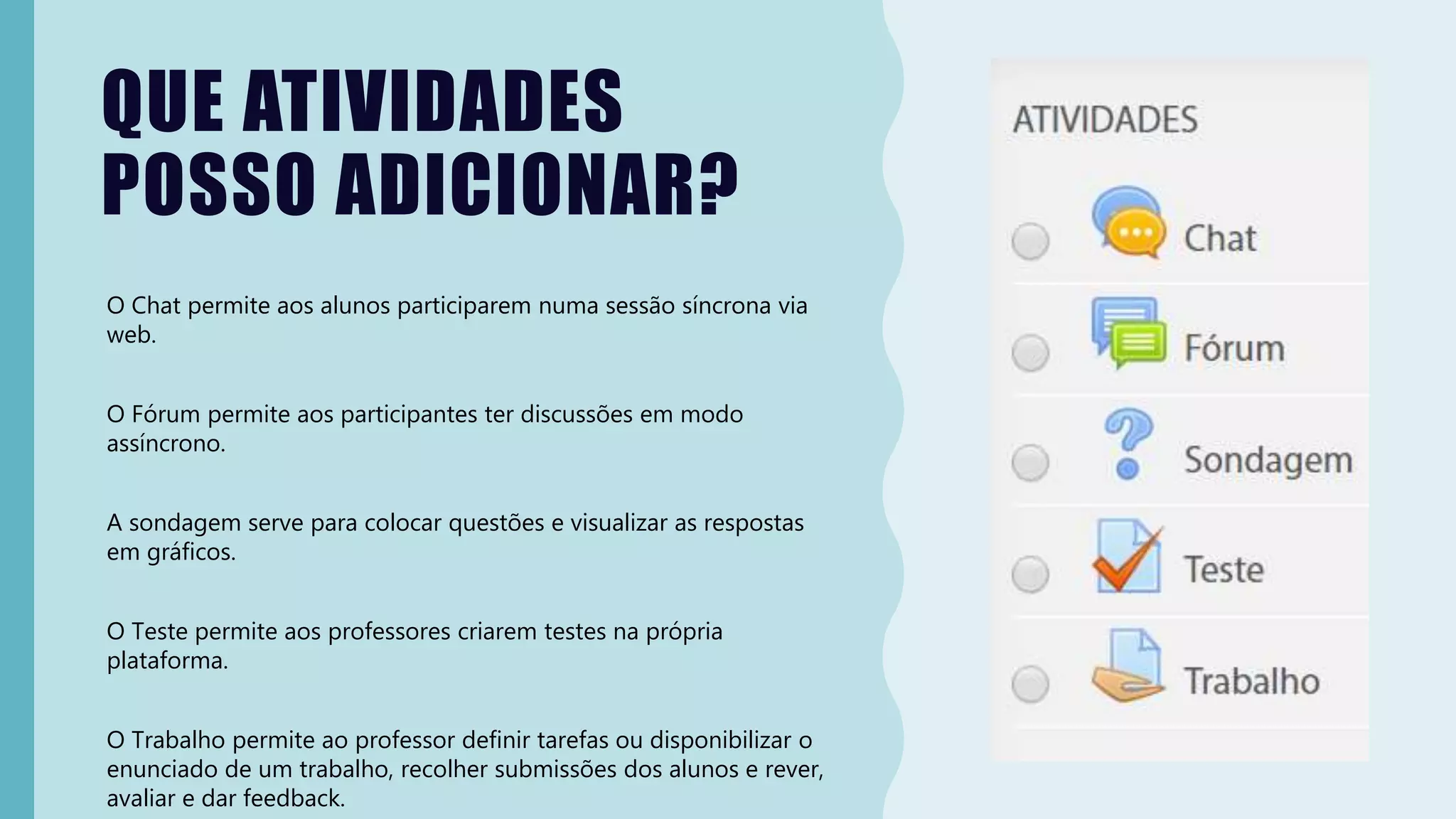 QUE ATIVIDADES POSSO ADICIONAR?

O Chat permite aos alunos participarem numa sessão síncrona via web.

O Fórum permite aos participantes ter discussões em modo assíncrono.

A sondagem serve para colocar questões e visualizar as respostas em gráficos.

O Teste permite aos professores criarem testes na própria plataforma.

O Trabalho permite ao professor definir tarefas ou disponibilizar o enunciado de um trabalho, recolher submissões dos alunos e rever, avaliar e dar feedback.

ATIVIDADES

Chat

Fórum

Sondagem

Teste

Trabalho